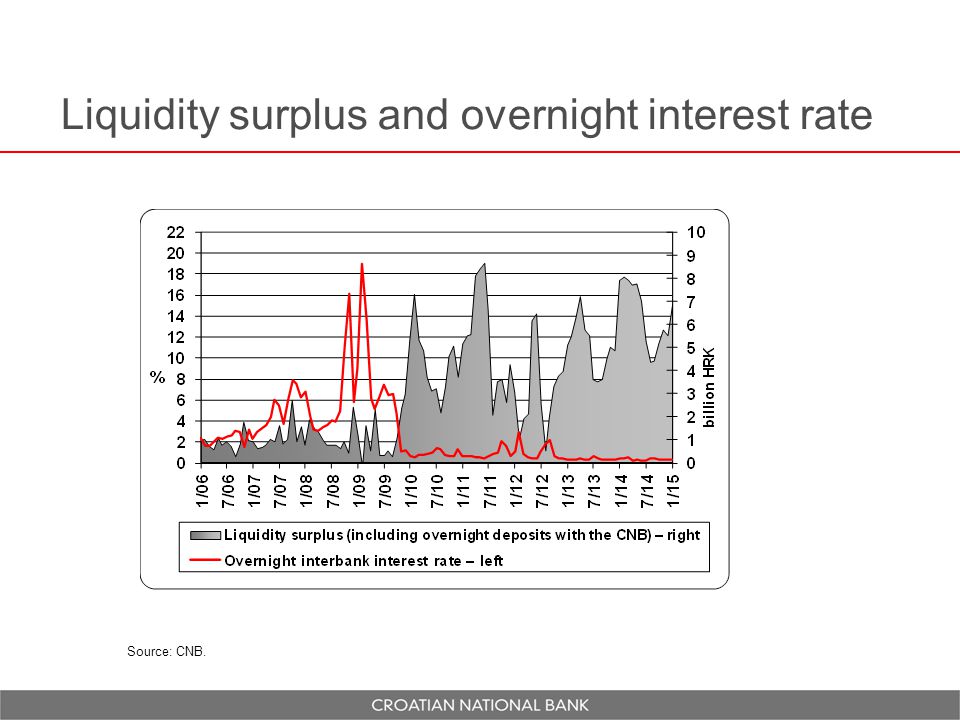 Liquidity surplus and overnight interest rate

22
20
18
16
14
12
10
8
6
4
2
0

%

10
9
8
7
6
5
4
3
2
1
0

billion HRK

1/06
7/06
1/07
7/07
1/08
7/08
1/09
7/09
1/10
7/10
1/11
7/11
1/12
7/12
1/13
7/13
1/14
7/14
1/15

Liquidity surplus (including overnight deposits with the CNB) – right
Overnight interbank interest rate – left

Source: CNB.

CROATIAN NATIONAL BANK